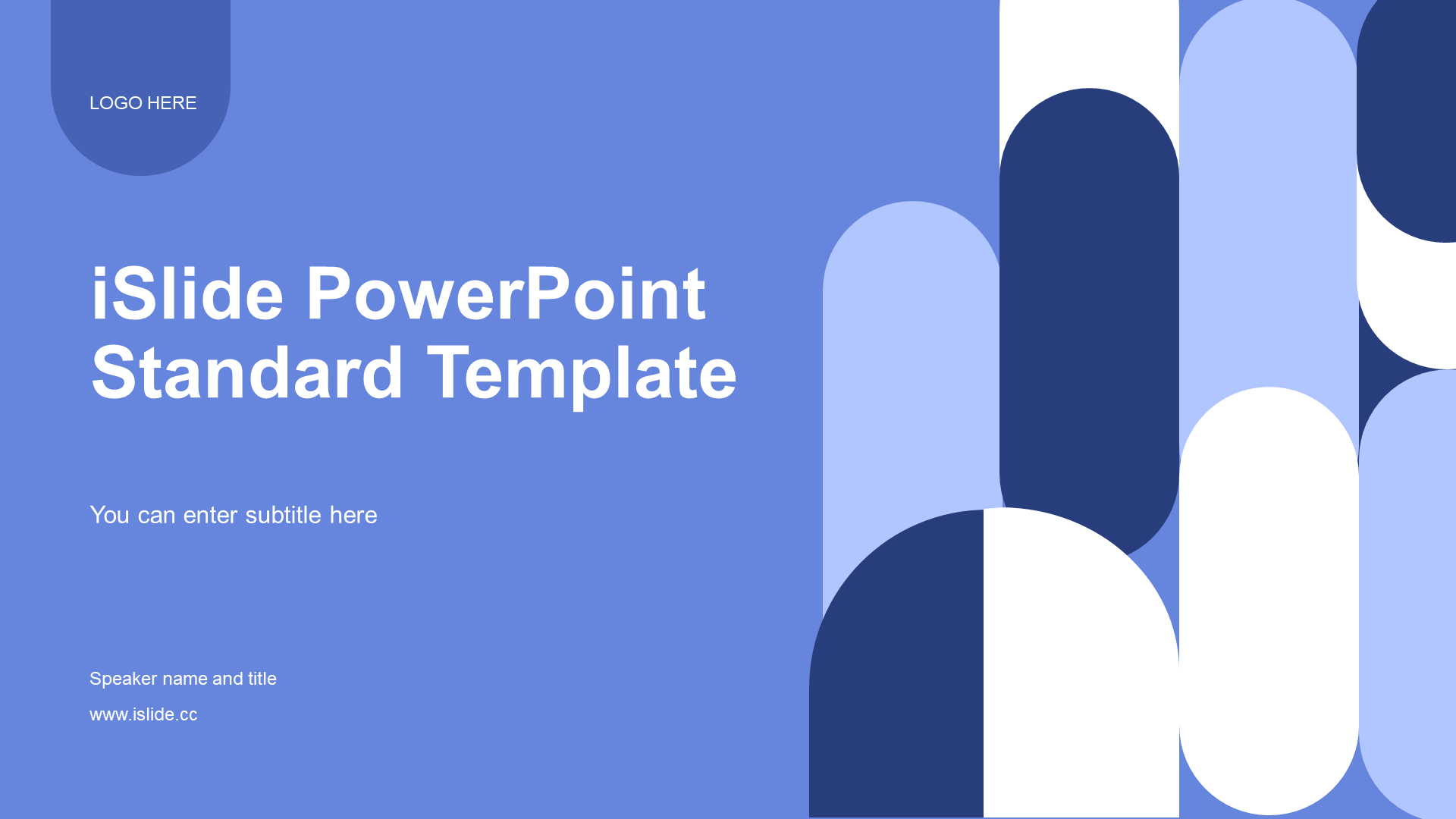 LOGO HERE

iSlide PowerPoint Standard Template

You can enter subtitle here

Speaker name and title

www.islide.cc